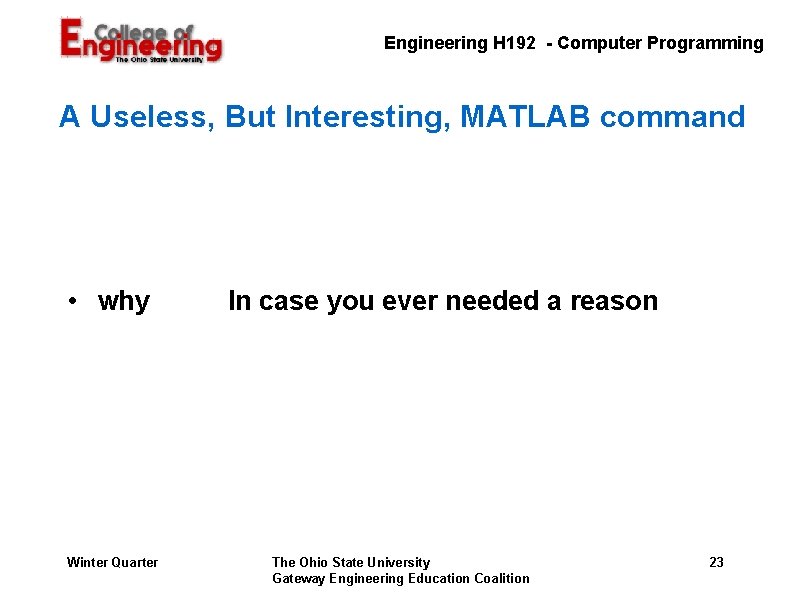 College of Engineering
The Ohio State University

Engineering H192 - Computer Programming

A Useless, But Interesting, MATLAB command

• why In case you ever needed a reason

Winter Quarter

The Ohio State University
Gateway Engineering Education Coalition

23